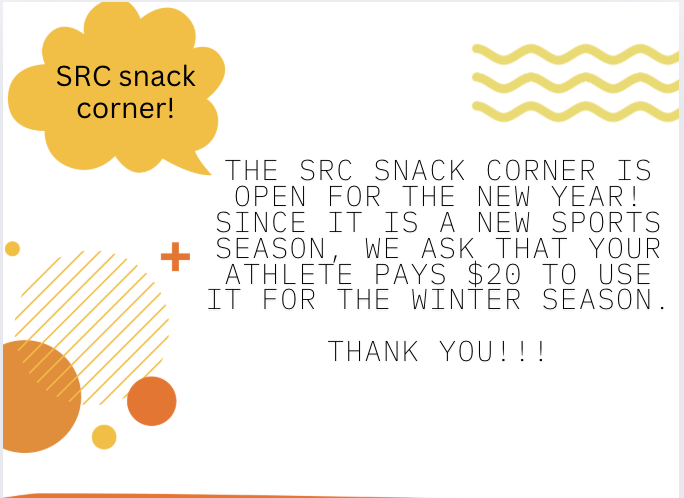 SRC snack corner!

THE SRC SNACK CORNER IS OPEN FOR THE NEW YEAR! SINCE IT IS A NEW SPORTS SEASON, WE ASK THAT YOUR ATHLETE PAYS \$20 TO USE IT FOR THE WINTER SEASON.

THANK YOU!!!